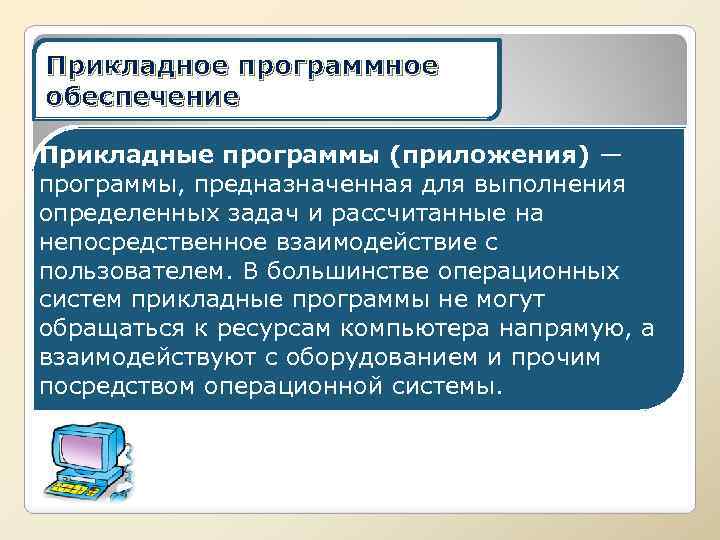 Прикладное программное обеспечение

Прикладные программы (приложения) — программы, предназначенная для выполнения определенных задач и рассчитанные на непосредственное взаимодействие с пользователем. В большинстве операционных систем прикладные программы не могут обращаться к ресурсам компьютера напрямую, а взаимодействуют с оборудованием и прочим посредством операционной системы.